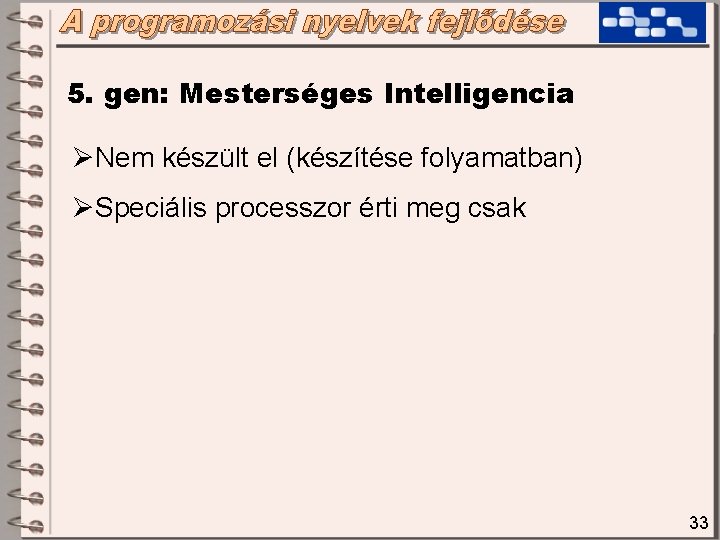 A programozási nyelvek fejlődése

5. gen: Mesterséges Intelligencia

➢Nem készült el (készítése folyamatban)

➢Speciális processzor érti meg csak

33